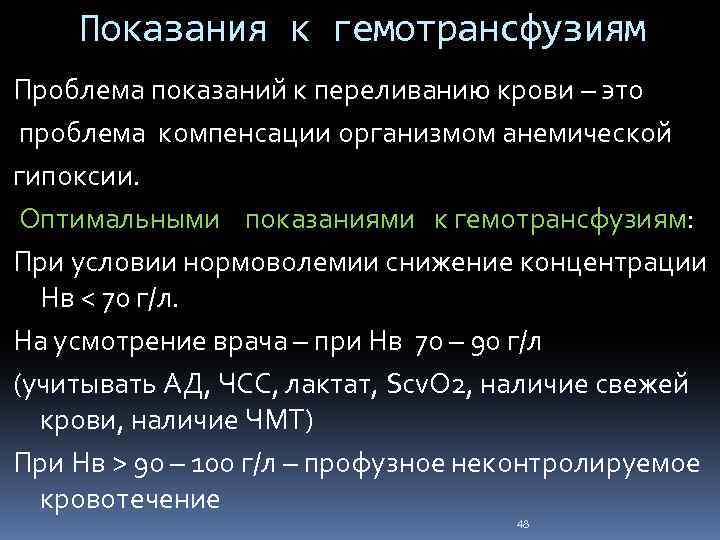 Показания к гемотрансфузиям

Проблема показаний к переливанию крови – это проблема компенсации организмом анемической гипоксии.

Оптимальными показаниями к гемотрансфузиям:

При условии нормоволемии снижение концентрации Нв < 70 г/л.

На усмотрение врача – при Нв 70 – 90 г/л (учитывать АД, ЧСС, лактат, ScvO2, наличие свежей крови, наличие ЧМТ)

При Нв > 90 – 100 г/л – профузное неконтролируемое кровотечение

48